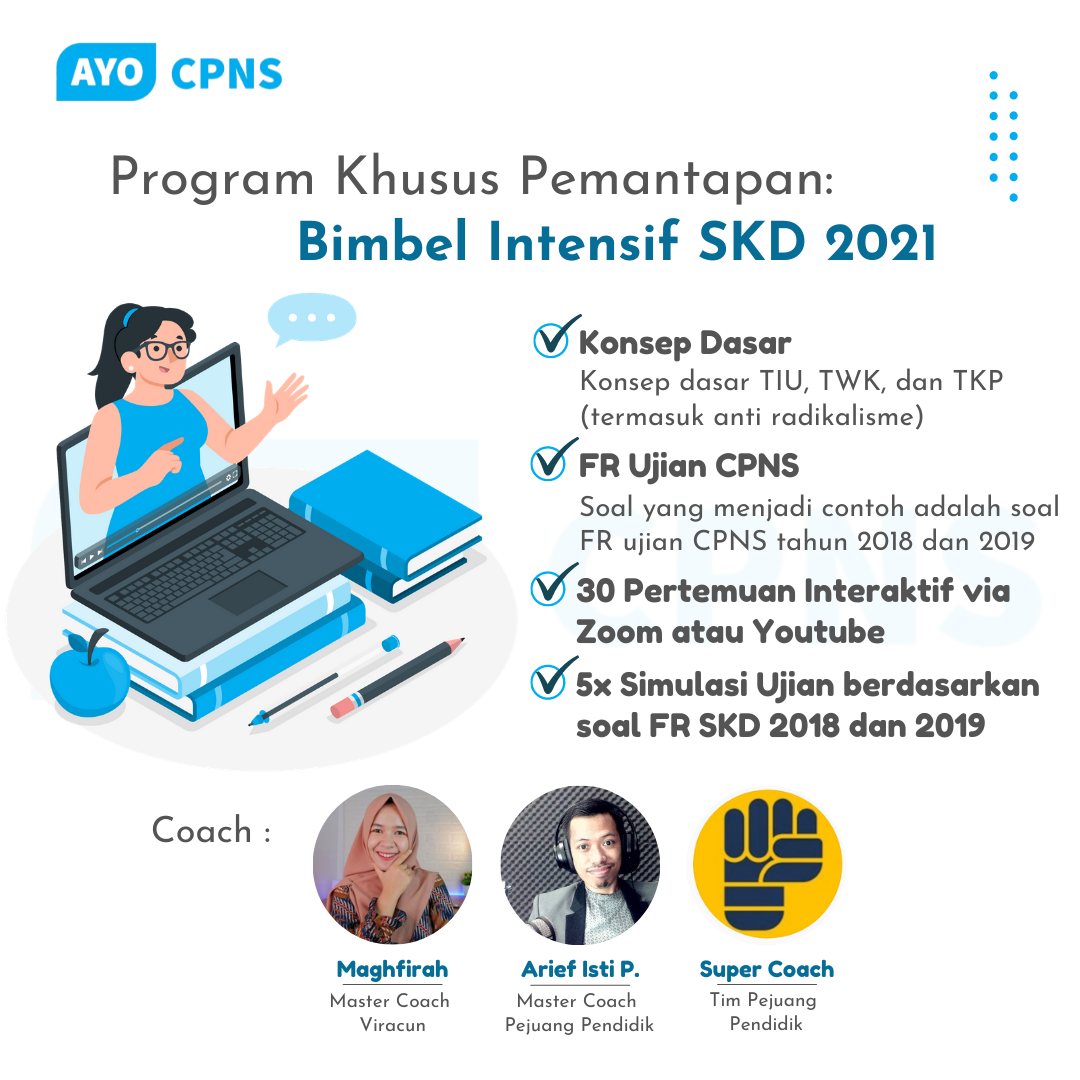 AYO CPNS

Program Khusus Pemantapan:
Bimbel Intensif SKD 2021

Konsep Dasar
Konsep dasar TIU, TWK, dan TKP (termasuk anti radikalisme)

FR Ujian CPNS
Soal yang menjadi contoh adalah soal FR ujian CPNS tahun 2018 dan 2019

30 Pertemuan Interaktif via Zoom atau Youtube

5x Simulasi Ujian berdasarkan soal FR SKD 2018 dan 2019

Coach :

Maghfirah
Master Coach Viracun

Arief Isti P.
Master Coach Pejuang Pendidik

Super Coach
Tim Pejuang Pendidik